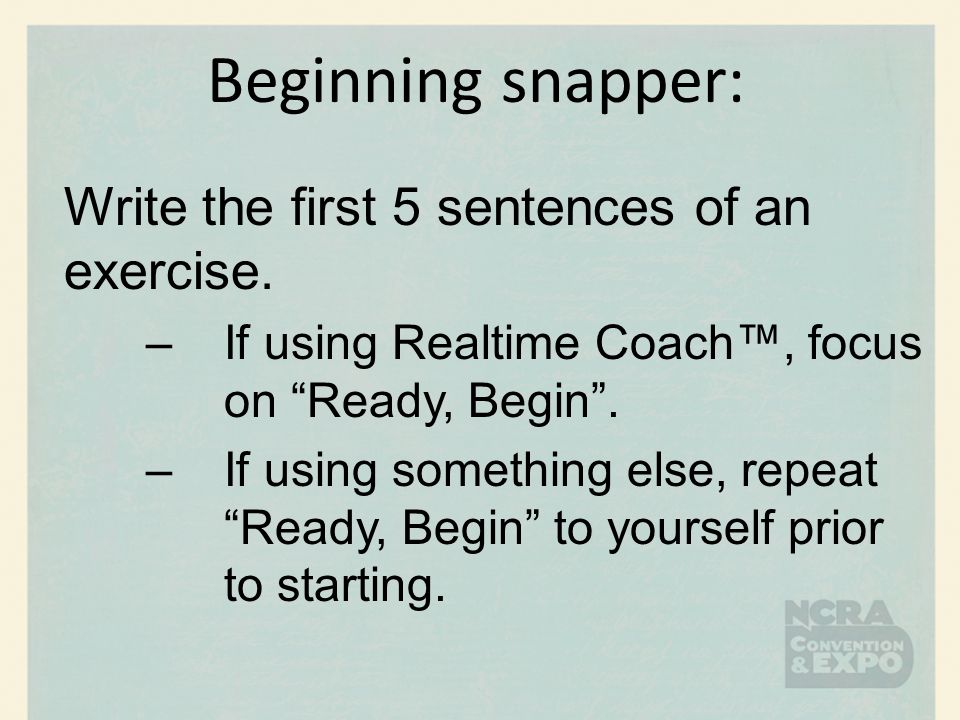 Beginning snapper:

Write the first 5 sentences of an exercise.

– If using Realtime Coach™, focus on “Ready, Begin”.

– If using something else, repeat “Ready, Begin” to yourself prior to starting.

NCRA
CONVENTION
& EXPO